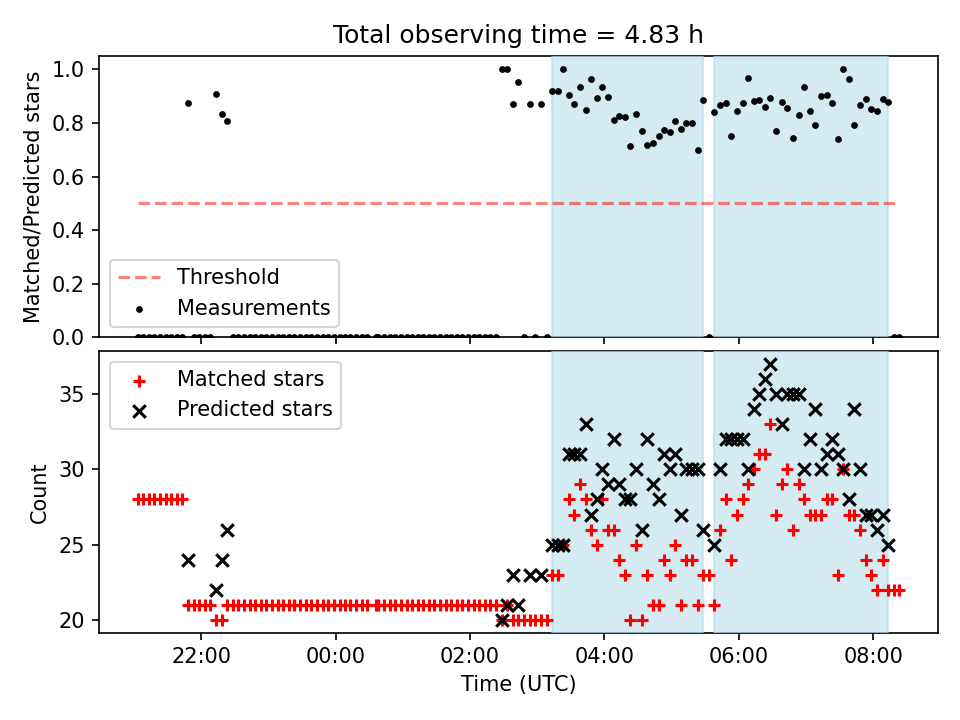 Total observing time = 4.83 h

Matched/Predicted stars

1.0
0.8
0.6
0.4
0.2
0.0

Threshold
Measurements

Matched stars
Predicted stars

Count

35
30
25
20

22:00
00:00
02:00
04:00
06:00
08:00

Time (UTC)